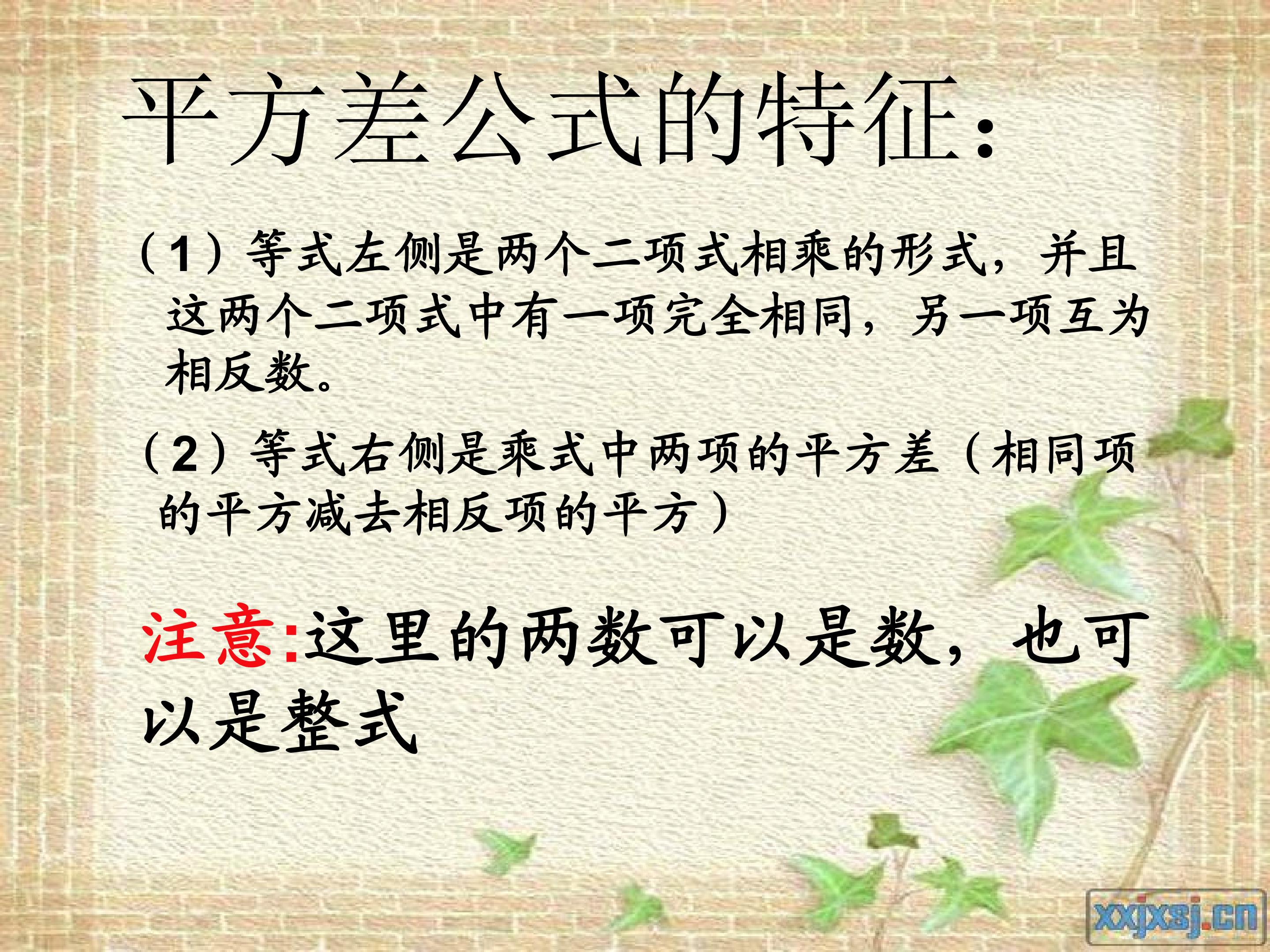 平方差公式的特征:

(1)等式左侧是两个二项式相乘的形式，并且这两个二项式中有一项完全相同，另一项互为相反数。

(2)等式右侧是乘式中两项的平方差(相同项的平方减去相反项的平方)

注意:这里的两数可以是数，也可以是整式

xxjxsj.cn